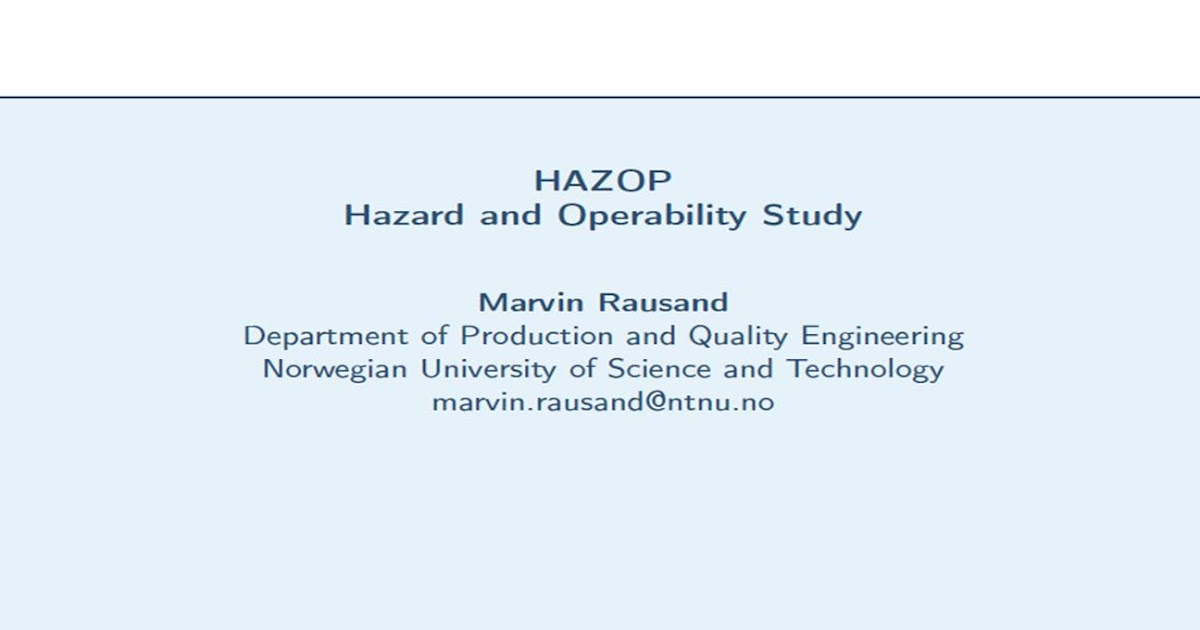 HAZOP
Hazard and Operability Study

Marvin Rausand
Department of Production and Quality Engineering
Norwegian University of Science and Technology
marvin.rausand@ntnu.no